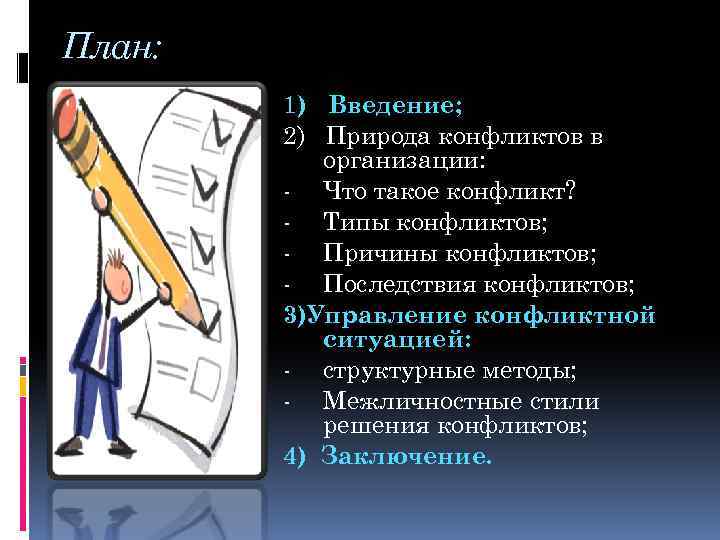 План:

1) Введение;
2) Природа конфликтов в организации:
- Что такое конфликт?
- Типы конфликтов;
- Причины конфликтов;
- Последствия конфликтов;
3)Управление конфликтной ситуацией:
- структурные методы;
- Межличностные стили решения конфликтов;
4) Заключение.